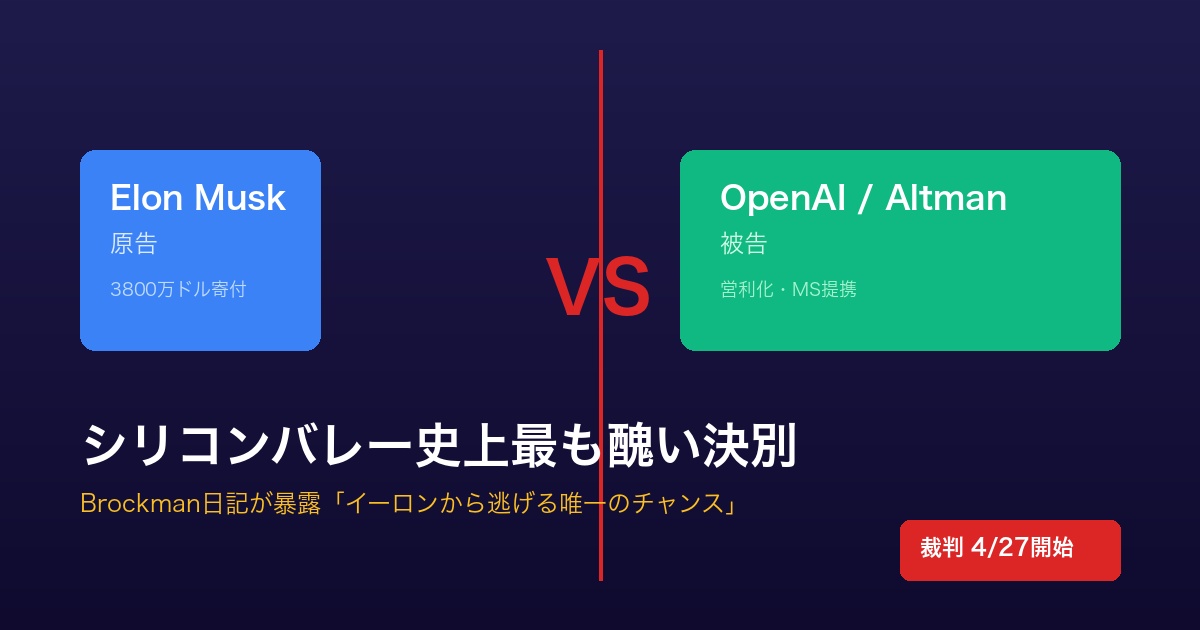 Elon Musk
原告
3800万ドル寄付

VS

OpenAI / Altman
被告
営利化・MS提携

シリコンバレー史上最も醜い決別

Brockman日記が暴露「イーロンから逃げる唯一のチャンス」

裁判 4/27開始